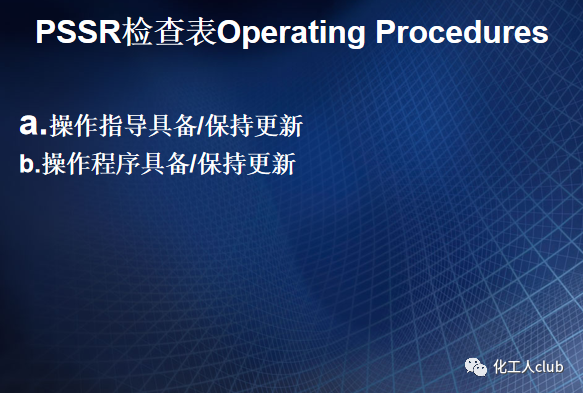 PSSR检查表Operating Procedures

a.操作指导具备/保持更新
b.操作程序具备/保持更新

化工人club